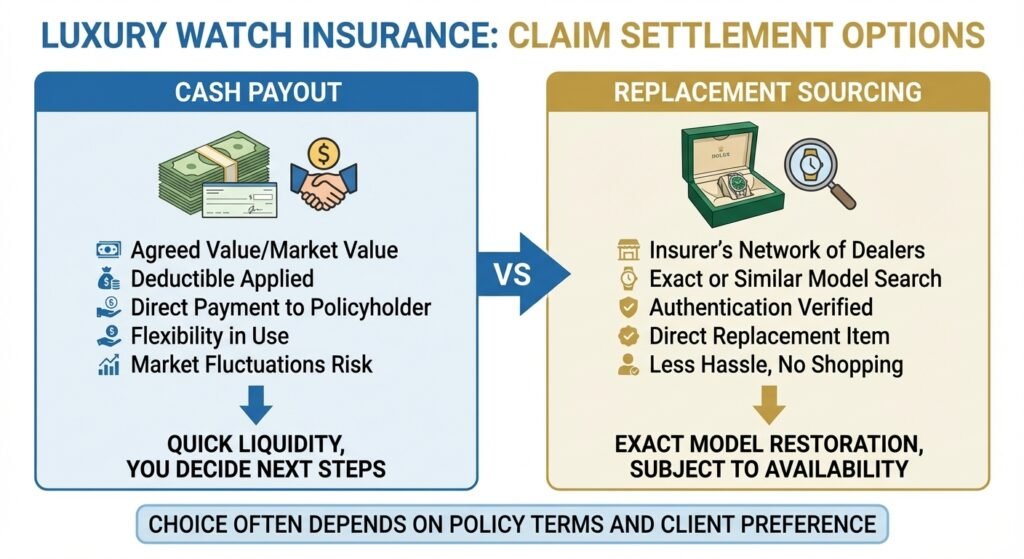 LUXURY WATCH INSURANCE: CLAIM SETTLEMENT OPTIONS

CASH PAYOUT

Agreed Value/Market Value
Deductible Applied
Direct Payment to Policyholder
Flexibility in Use
Market Fluctuations Risk

QUICK LIQUIDITY, YOU DECIDE NEXT STEPS

VS

REPLACEMENT SOURCING

ROLEX

Insurer's Network of Dealers
Exact or Similar Model Search
Authentication Verified
Direct Replacement Item
Less Hassle, No Shopping

EXACT MODEL RESTORATION, SUBJECT TO AVAILABILITY

CHOICE OFTEN DEPENDS ON POLICY TERMS AND CLIENT PREFERENCE